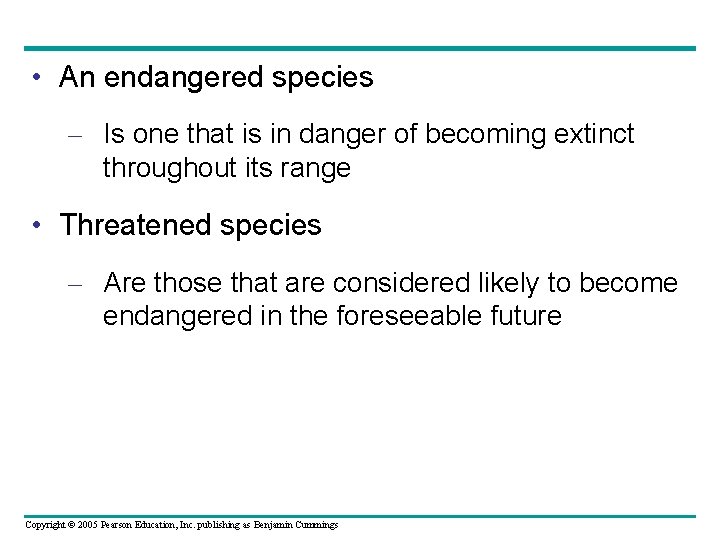 • An endangered species

– Is one that is in danger of becoming extinct throughout its range

• Threatened species

– Are those that are considered likely to become endangered in the foreseeable future

Copyright © 2005 Pearson Education, Inc. publishing as Benjamin Cummings